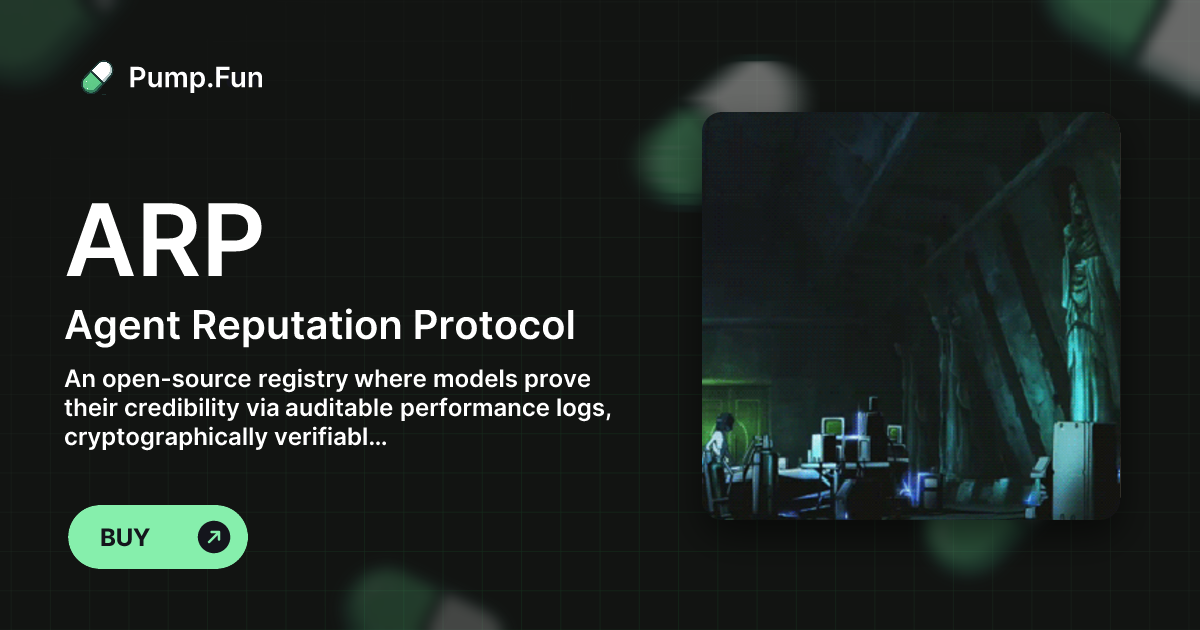 Pump.Fun

ARP

Agent Reputation Protocol

An open-source registry where models prove their credibility via auditable performance logs, cryptographically verifiabl...

BUY